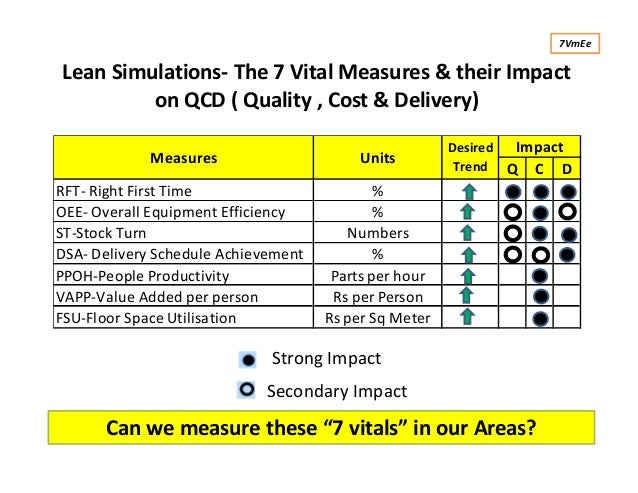 7VmEe

Lean Simulations- The 7 Vital Measures & their Impact on QCD ( Quality , Cost & Delivery)

| Measures | Units | Desired Trend | Impact Q | Impact C | Impact D |
|---|---|---|---|---|---|
| RFT- Right First Time | % | ↑ | ● | ● | ● |
| OEE- Overall Equipment Efficiency | % | ↑ | ○ | ● | ○ |
| ST-Stock Turn | Numbers | ↑ | ○ | ● | ● |
| DSA- Delivery Schedule Achievement | % | ↑ | ○ | ○ | ● |
| PPOH-People Productivity | Parts per hour | ↑ | | ● | |
| VAPP-Value Added per person | Rs per Person | ↑ | | ● | |
| FSU-Floor Space Utilisation | Rs per Sq Meter | ↑ | | ● | |

● Strong Impact

○ Secondary Impact

Can we measure these “7 vitals” in our Areas?